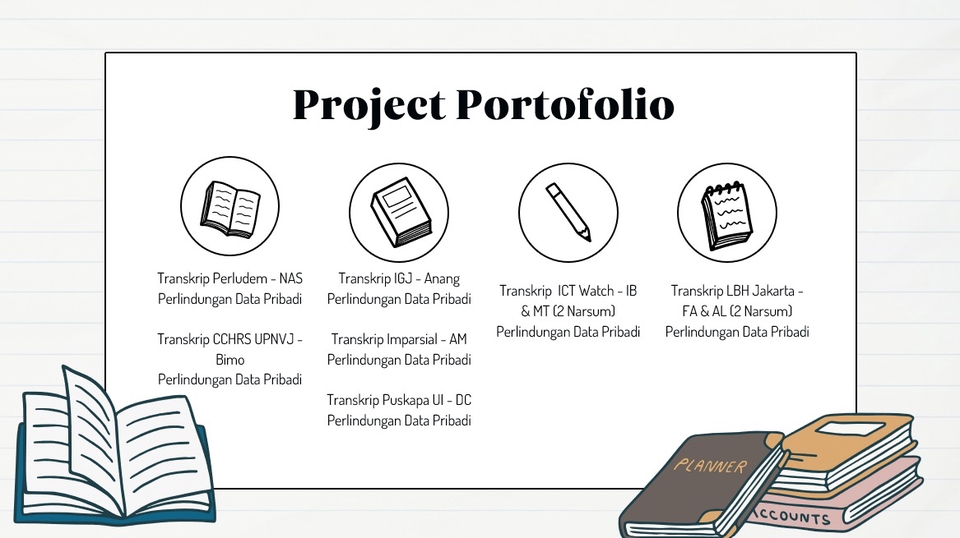 Project Portofolio

Transkrip Perludem - NAS
Perlindungan Data Pribadi

Transkrip CCHRS UPNVJ - Bimo
Perlindungan Data Pribadi

Transkrip IGJ - Anang
Perlindungan Data Pribadi

Transkrip Imparsial - AM
Perlindungan Data Pribadi

Transkrip Puskapa UI - DC
Perlindungan Data Pribadi

Transkrip ICT Watch - IB & MT (2 Narsum)
Perlindungan Data Pribadi

Transkrip LBH Jakarta - FA & AL (2 Narsum)
Perlindungan Data Pribadi

PLANNER

ACCOUNTS